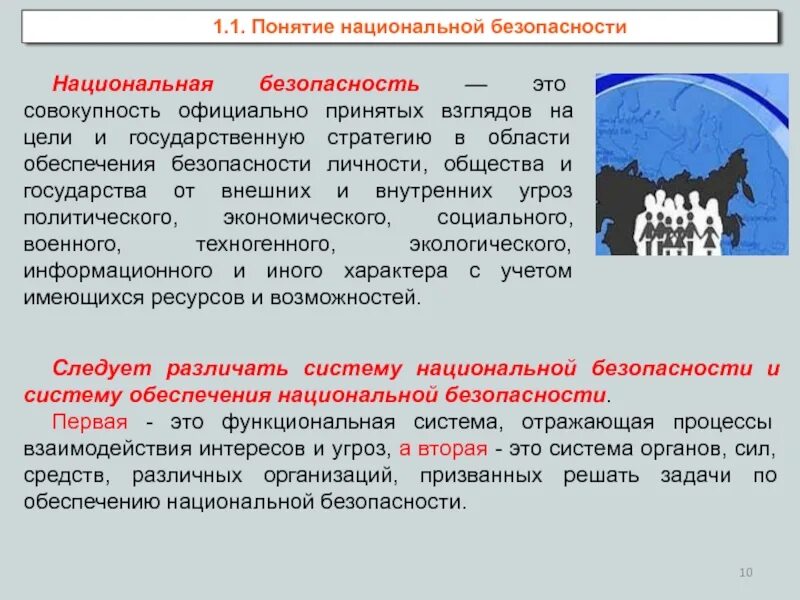 1.1. Понятие национальной безопасности

Национальная безопасность — это совокупность официально принятых взглядов на цели и государственную стратегию в области обеспечения безопасности личности, общества и государства от внешних и внутренних угроз политического, экономического, социального, военного, техногенного, экологического, информационного и иного характера с учетом имеющихся ресурсов и возможностей.

Следует различать систему национальной безопасности и систему обеспечения национальной безопасности.

Первая - это функциональная система, отражающая процессы взаимодействия интересов и угроз, а вторая - это система органов, сил, средств, различных организаций, призванных решать задачи по обеспечению национальной безопасности.

10